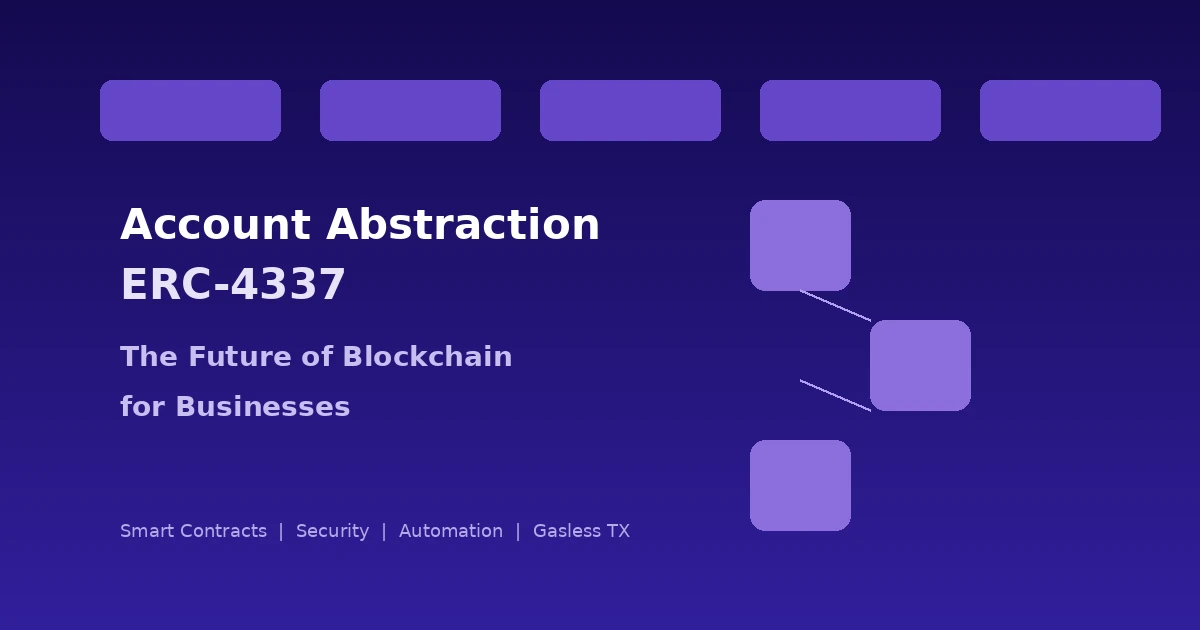 Account Abstraction
ERC-4337

The Future of Blockchain for Businesses

Smart Contracts | Security | Automation | Gasless TX